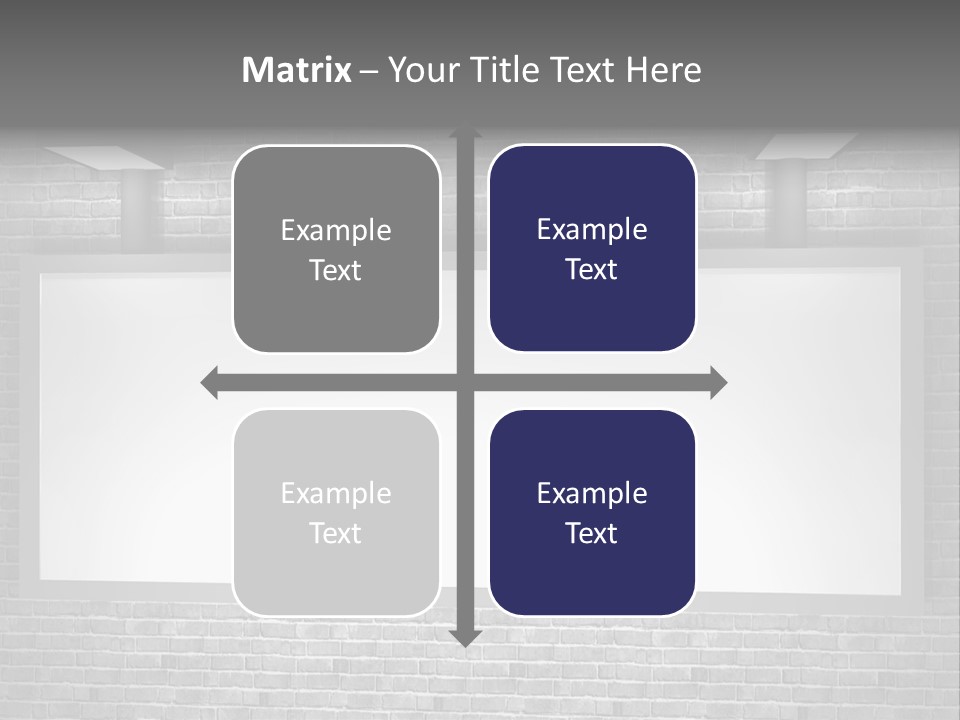 Matrix – Your Title Text Here

Example Text

Example Text

Example Text

Example Text